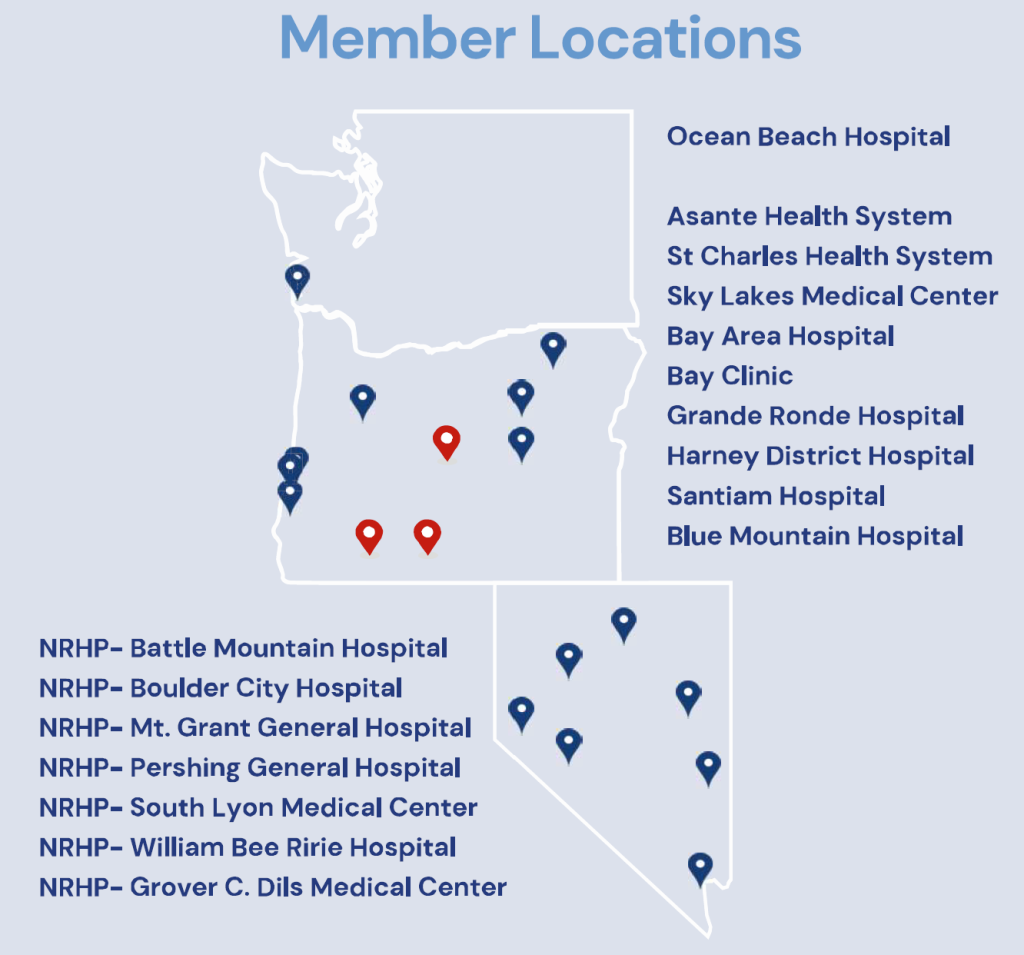 Member Locations

Ocean Beach Hospital

Asante Health System
St Charles Health System
Sky Lakes Medical Center
Bay Area Hospital
Bay Clinic
Grande Ronde Hospital
Harney District Hospital
Santiam Hospital
Blue Mountain Hospital

NRHP- Battle Mountain Hospital
NRHP- Boulder City Hospital
NRHP- Mt. Grant General Hospital
NRHP- Pershing General Hospital
NRHP- South Lyon Medical Center
NRHP- William Bee Ririe Hospital
NRHP- Grover C. Dils Medical Center